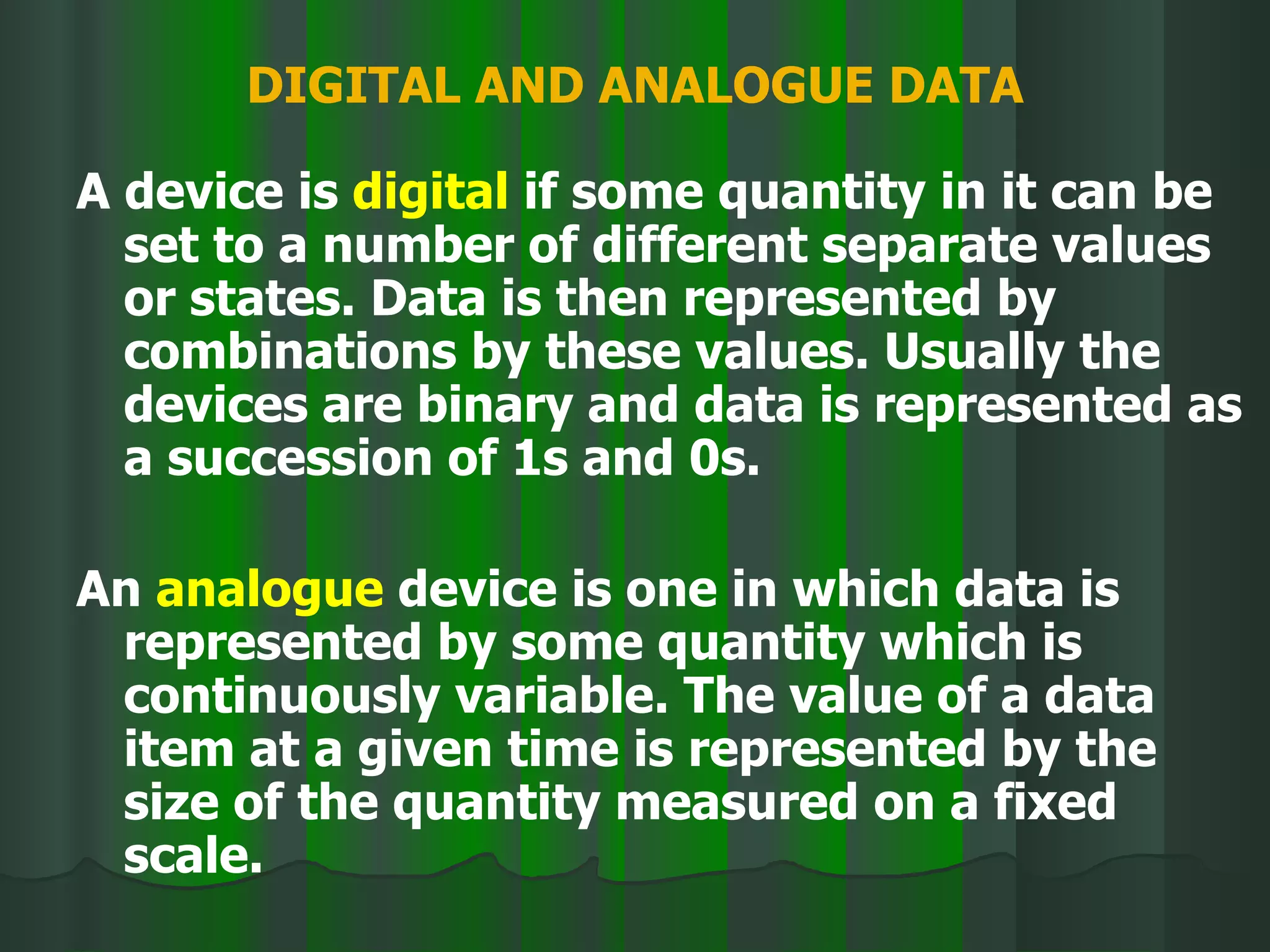 DIGITAL AND ANALOGUE DATA

A device is digital if some quantity in it can be set to a number of different separate values or states. Data is then represented by combinations by these values. Usually the devices are binary and data is represented as a succession of 1s and 0s.

An analogue device is one in which data is represented by some quantity which is continuously variable. The value of a data item at a given time is represented by the size of the quantity measured on a fixed scale.